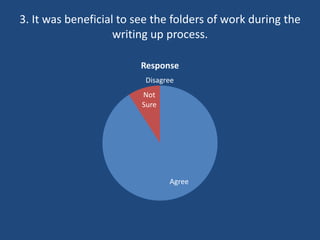 3. It was beneficial to see the folders of work during the writing up process.

Response

Disagree

Not Sure

Agree